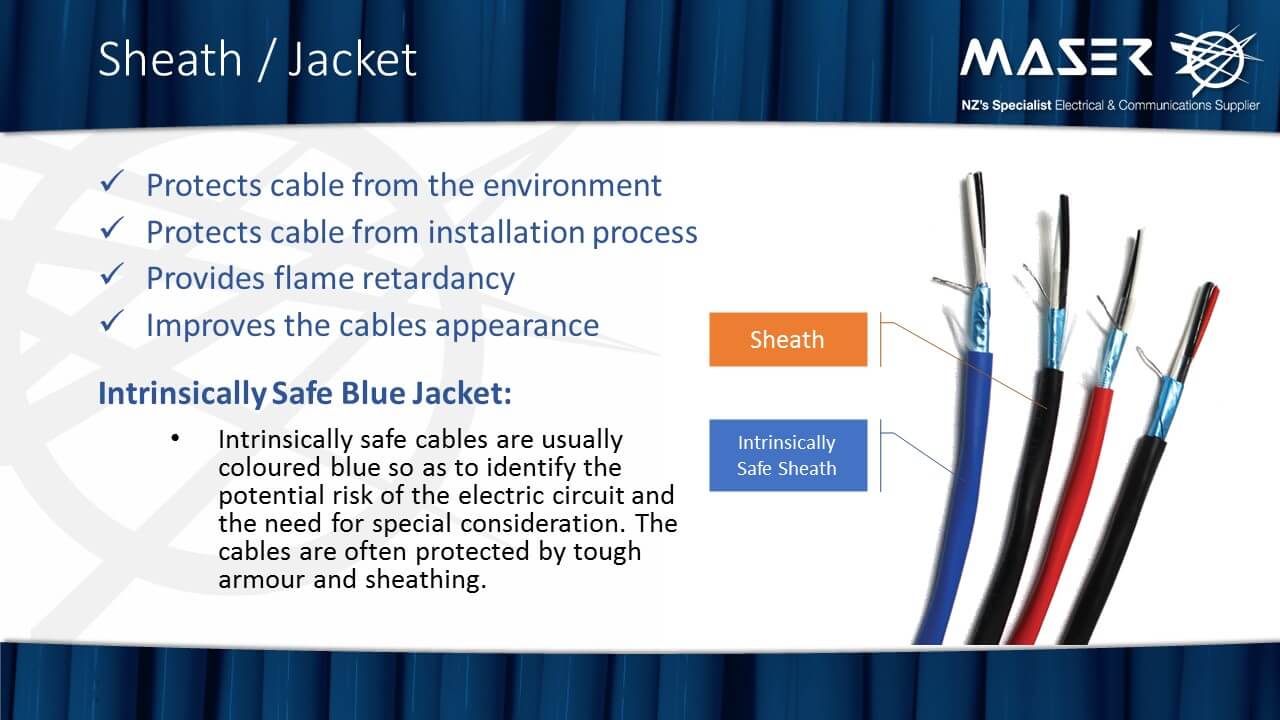 Sheath / Jacket

MASER
NZ's Specialist Electrical & Communications Supplier

✓ Protects cable from the environment
✓ Protects cable from installation process
✓ Provides flame retardancy
✓ Improves the cables appearance

Intrinsically Safe Blue Jacket:

• Intrinsically safe cables are usually coloured blue so as to identify the potential risk of the electric circuit and the need for special consideration. The cables are often protected by tough armour and sheathing.

Sheath

Intrinsically Safe Sheath